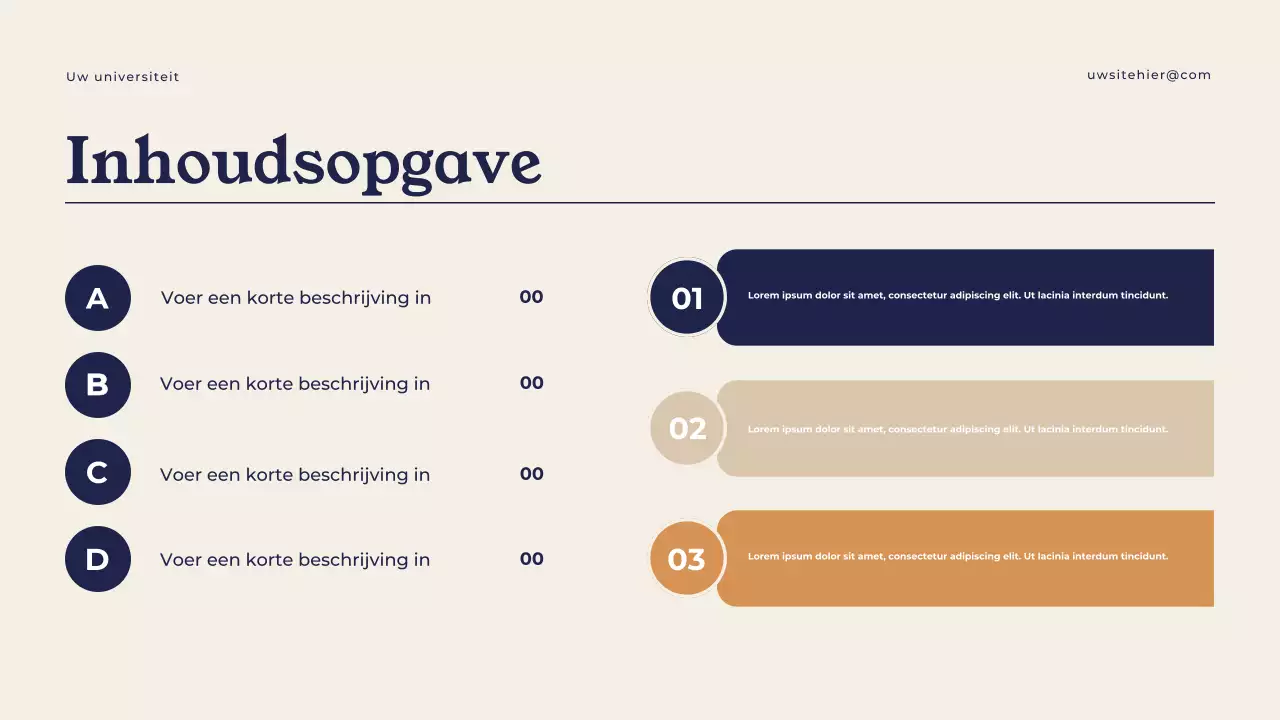 Uw universiteit

uwsitehier@com

Inhoudsopgave

A Voer een korte beschrijving in 00

B Voer een korte beschrijving in 00

C Voer een korte beschrijving in 00

D Voer een korte beschrijving in 00

01 Lorem ipsum dolor sit amet, consectetur adipiscing elit. Ut lacinia interdum tincidunt.

02 Lorem ipsum dolor sit amet, consectetur adipiscing elit. Ut lacinia interdum tincidunt.

03 Lorem ipsum dolor sit amet, consectetur adipiscing elit. Ut lacinia interdum tincidunt.